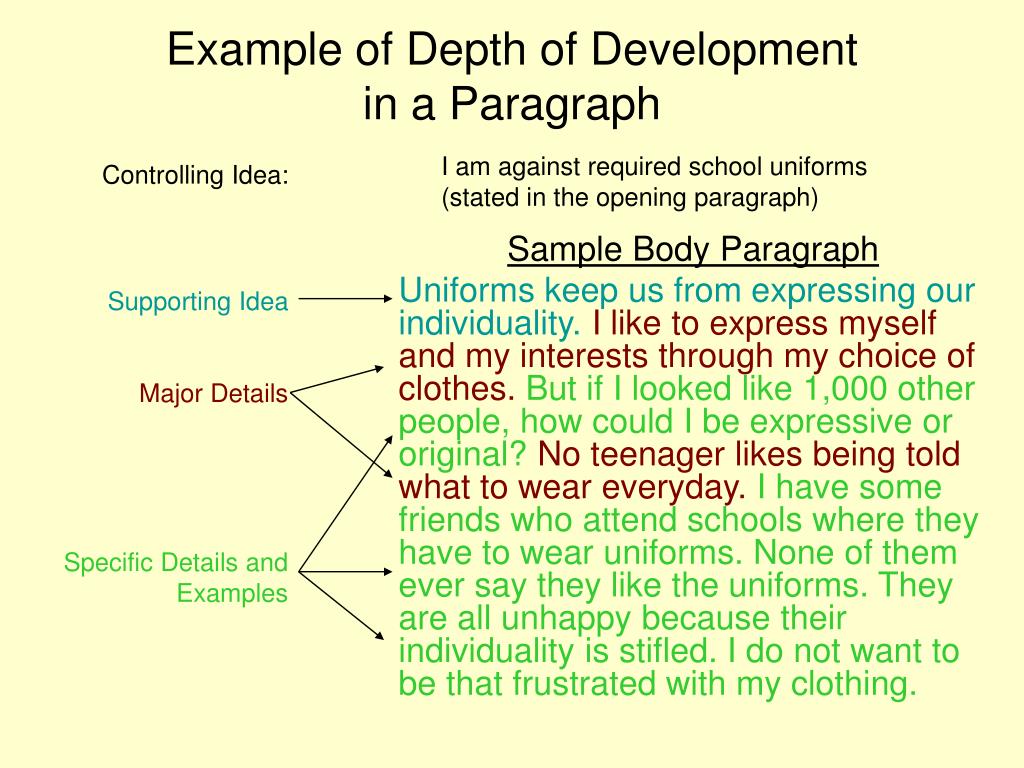 Example of Depth of Development in a Paragraph

Controlling Idea:

I am against required school uniforms (stated in the opening paragraph)

Sample Body Paragraph

Supporting Idea

Major Details

Specific Details and Examples

Uniforms keep us from expressing our individuality. I like to express myself and my interests through my choice of clothes. But if I looked like 1,000 other people, how could I be expressive or original? No teenager likes being told what to wear everyday. I have some friends who attend schools where they have to wear uniforms. None of them ever say they like the uniforms. They are all unhappy because their individuality is stifled. I do not want to be that frustrated with my clothing.